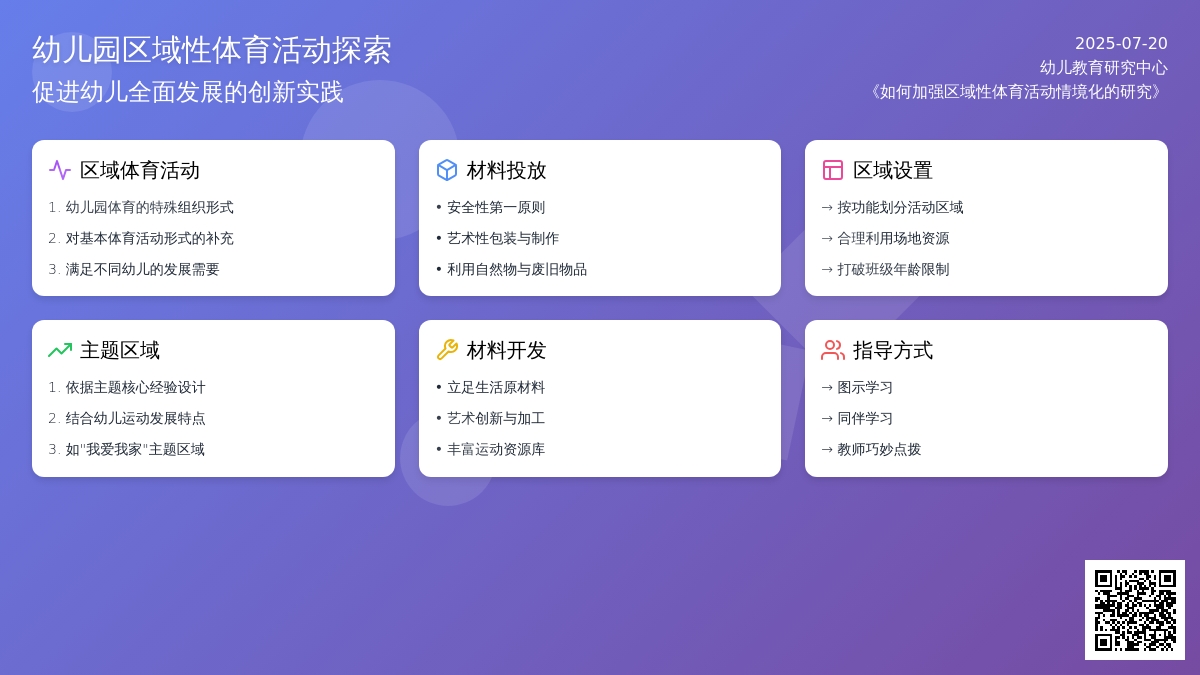 幼儿园区域性体育活动探索
促进幼儿全面发展的创新实践

2025-07-20
幼儿教育研究中心
《如何加强区域性体育活动情境化的研究》

区域体育活动
1. 幼儿园体育的特殊组织形式
2. 对基本体育活动形式的补充
3. 满足不同幼儿的发展需要

材料投放
• 安全性第一原则
• 艺术性包装与制作
• 利用自然物与废旧物品

区域设置
→ 按功能划分活动区域
→ 合理利用场地资源
→ 打破班级年龄限制

主题区域
1. 依据主题核心经验设计
2. 结合幼儿运动发展特点
3. 如"我爱我家"主题区域

材料开发
• 立足生活原材料
• 艺术创新与加工
• 丰富运动资源库

指导方式
→ 图示学习
→ 同伴学习
→ 教师巧妙点拨